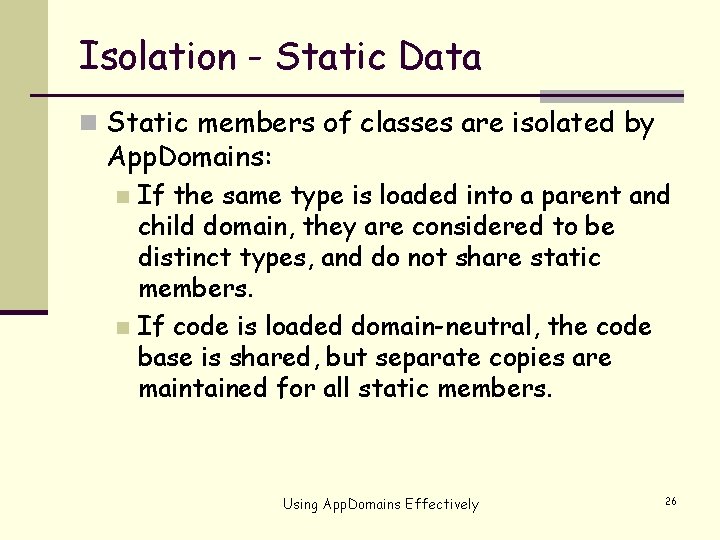 Isolation - Static Data

Static members of classes are isolated by AppDomains:

If the same type is loaded into a parent and child domain, they are considered to be distinct types, and do not share static members.

If code is loaded domain-neutral, the code base is shared, but separate copies are maintained for all static members.

Using AppDomains Effectively

26